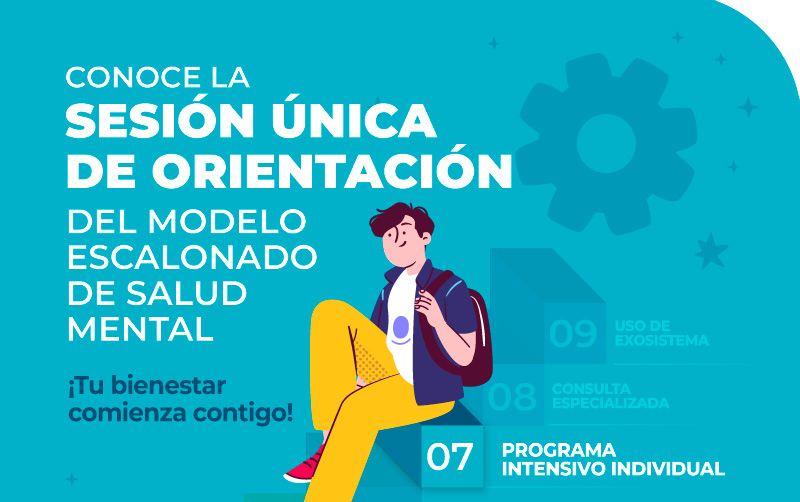 CONOCE LA
SESIÓN ÚNICA
DE ORIENTACIÓN
DEL MODELO
ESCALONADO
DE SALUD
MENTAL

¡Tu bienestar comienza contigo!

09 USO DE EXOSISTEMA

08 CONSULTA ESPECIALIZADA

07 PROGRAMA INTENSIVO INDIVIDUAL